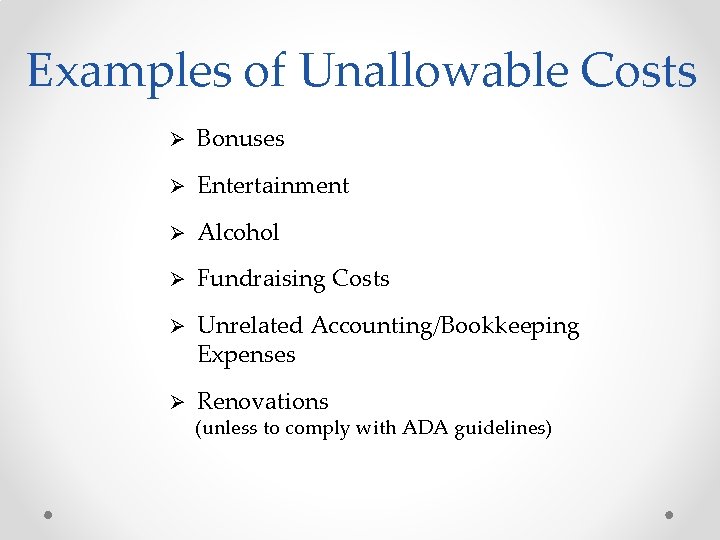 Examples of Unallowable Costs

➢ Bonuses

➢ Entertainment

➢ Alcohol

➢ Fundraising Costs

➢ Unrelated Accounting/Bookkeeping Expenses

➢ Renovations
(unless to comply with ADA guidelines)